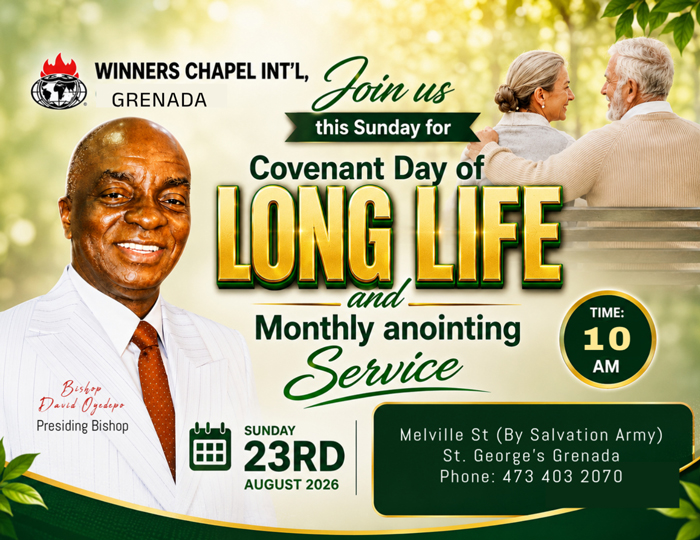 WINNERS CHAPEL INT'L,
GRENADA

Join us
this Sunday for
Covenant Day of
LONG LIFE
and
Monthly anointing
Service

TIME:
10
AM

Bishop
David Oyedepo
Presiding Bishop

SUNDAY
23RD
AUGUST 2026

Melville St (By Salvation Army)
St. George's Grenada
Phone: 473 403 2070